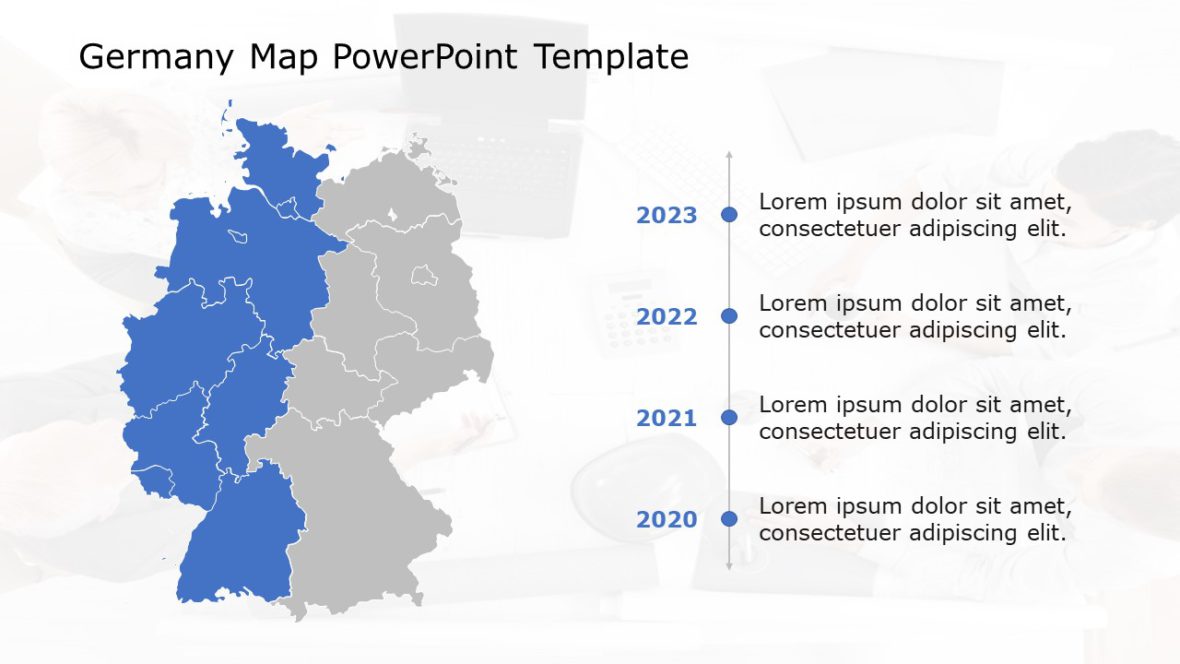 Germany Map PowerPoint Template

2023
Lorem ipsum dolor sit amet, consectetuer adipiscing elit.

2022
Lorem ipsum dolor sit amet, consectetuer adipiscing elit.

2021
Lorem ipsum dolor sit amet, consectetuer adipiscing elit.

2020
Lorem ipsum dolor sit amet, consectetuer adipiscing elit.